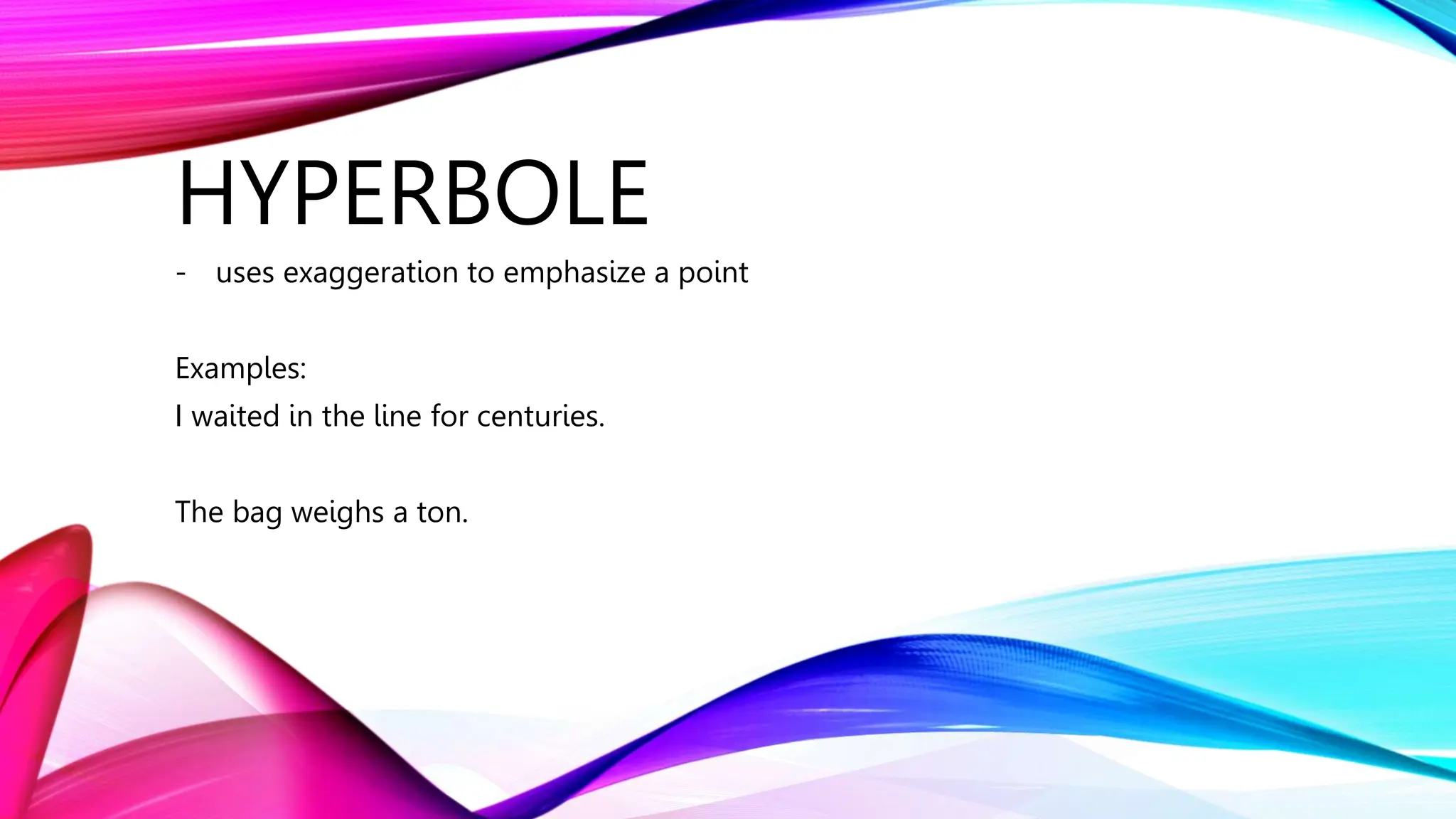 HYPERBOLE

- uses exaggeration to emphasize a point

Examples:
I waited in the line for centuries.

The bag weighs a ton.